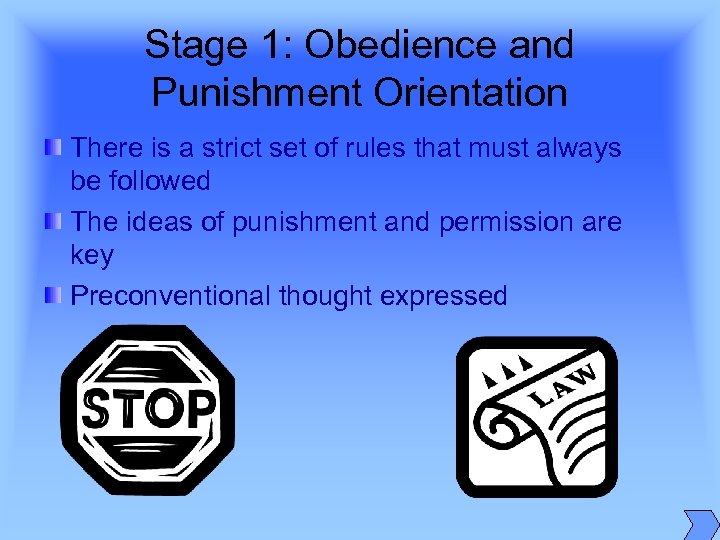 Stage 1: Obedience and Punishment Orientation

There is a strict set of rules that must always be followed

The ideas of punishment and permission are key

Preconventional thought expressed

STOP

LAW